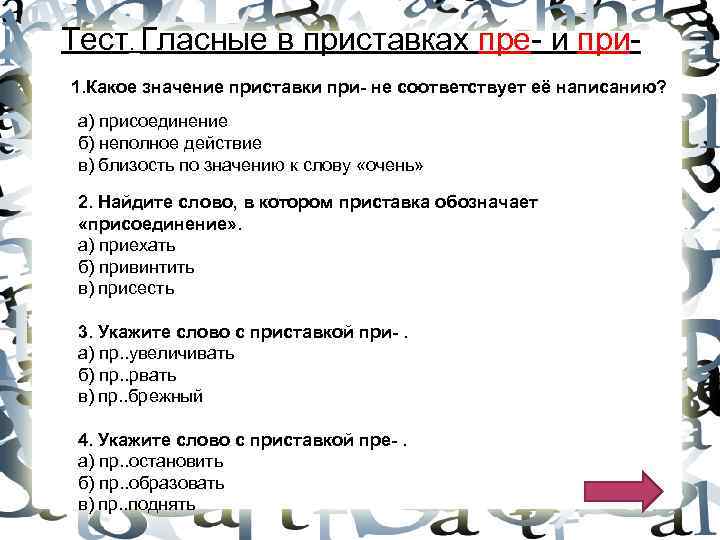 Тест. Гласные в приставках пре- и при-

1.Какое значение приставки при- не соответствует её написанию?

а) присоединение
б) неполное действие
в) близость по значению к слову «очень»

2. Найдите слово, в котором приставка обозначает «присоединение».
а) приехать
б) привинтить
в) присесть

3. Укажите слово с приставкой при- .
а) пр..увеличивать
б) пр..рвать
в) пр..брежный

4. Укажите слово с приставкой пре- .
а) пр..остановить
б) пр..образовать
в) пр..поднять